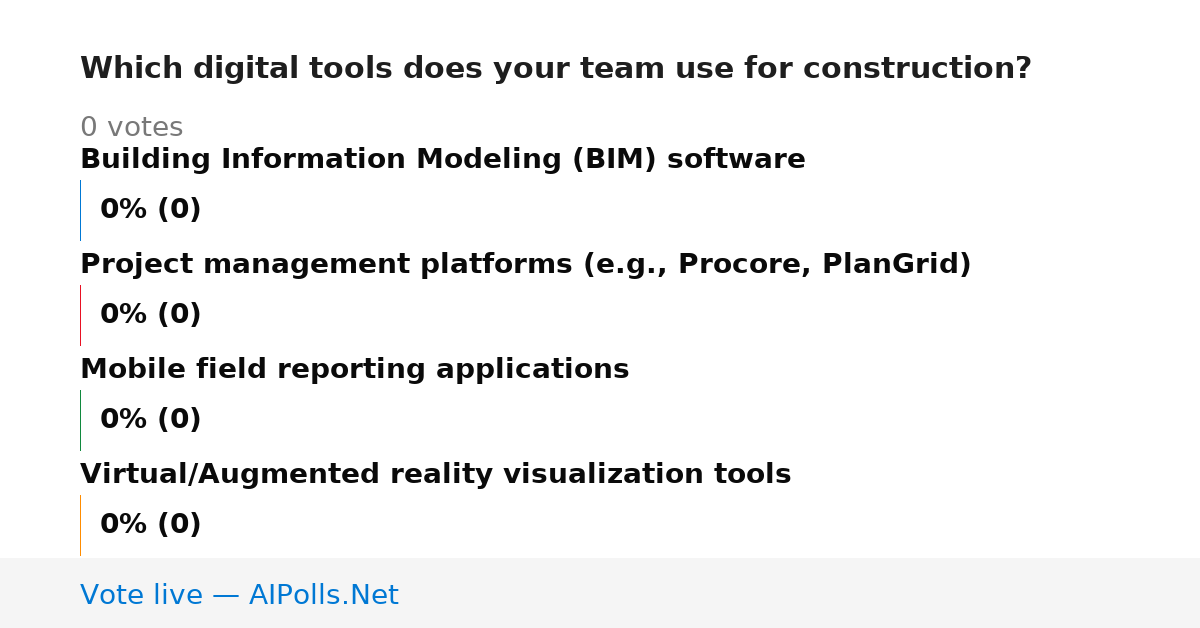 Which digital tools does your team use for construction?

0 votes

Building Information Modeling (BIM) software

0% (0)

Project management platforms (e.g., Procore, PlanGrid)

0% (0)

Mobile field reporting applications

0% (0)

Virtual/Augmented reality visualization tools

0% (0)

Vote live — AIPolls.Net